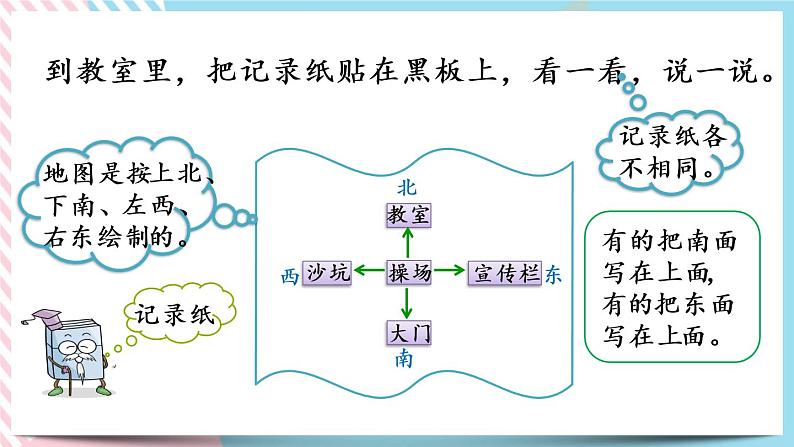 到教室里，把记录纸贴在黑板上，看一看，说一说。

记录纸各不相同。

地图是按上北、下南、左西、右东绘制的。

北
教室
西 沙坑 操场 宣传栏 东
大门
南

有的把南面写在上面,有的把东面写在上面。

记录纸